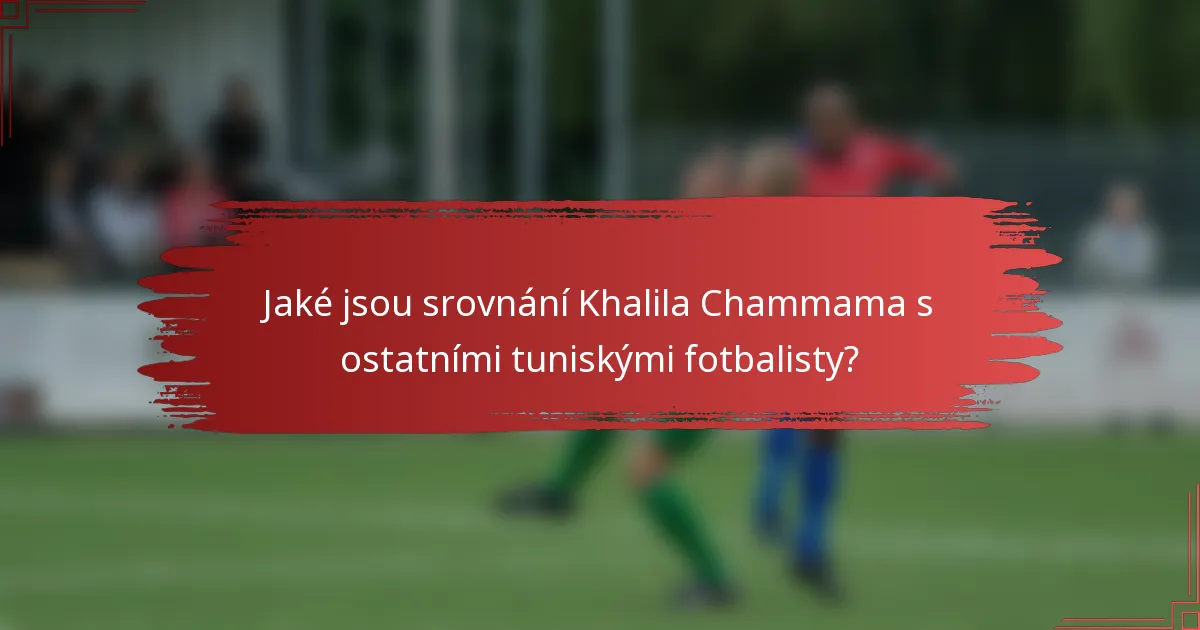 Jaké jsou srovnání Khalila Chammama s ostatními tuniskými fotbalisty?